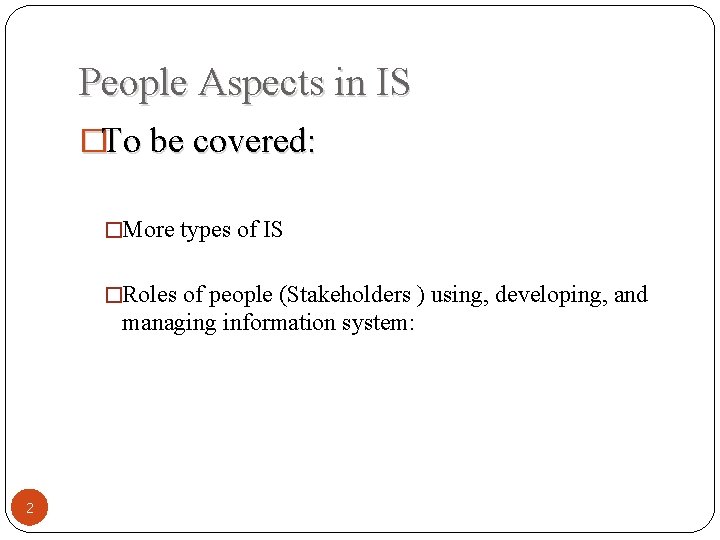 People Aspects in IS

□To be covered:

□More types of IS

□Roles of people (Stakeholders ) using, developing, and managing information system:

2